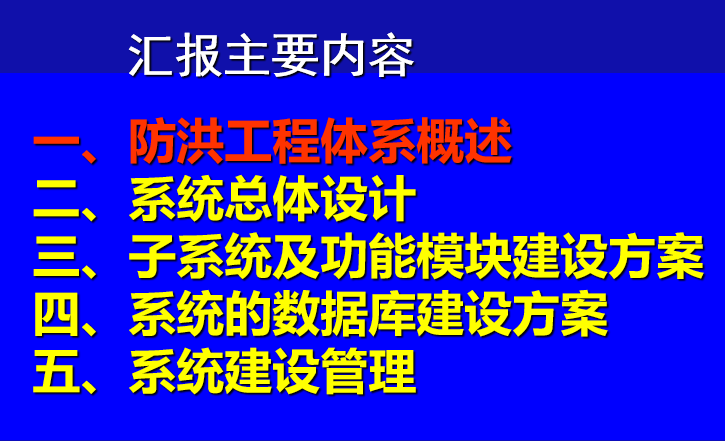 汇报主要内容

一、防洪工程体系概述
二、系统总体设计
三、子系统及功能模块建设方案
四、系统的数据库建设方案
五、系统建设管理